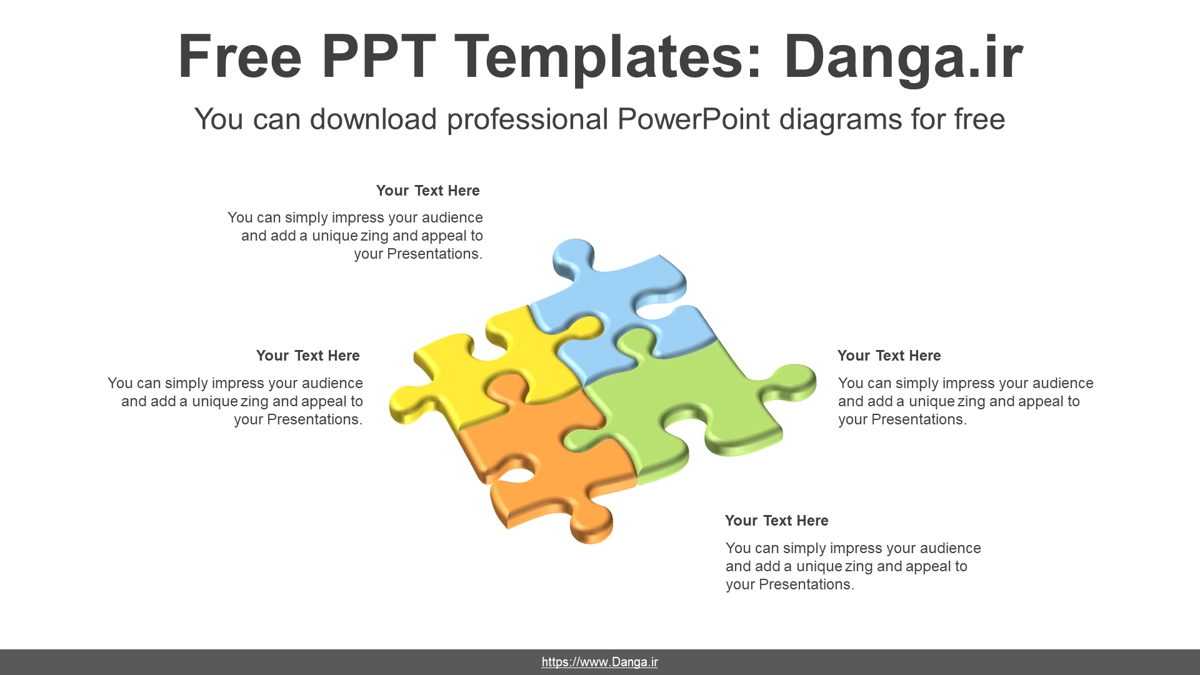 Free PPT Templates: Danga.ir

You can download professional PowerPoint diagrams for free

Your Text Here

You can simply impress your audience and add a unique zing and appeal to your Presentations.

Your Text Here

You can simply impress your audience and add a unique zing and appeal to your Presentations.

Your Text Here

You can simply impress your audience and add a unique zing and appeal to your Presentations.

Your Text Here

You can simply impress your audience and add a unique zing and appeal to your Presentations.

https://www.Danga.ir